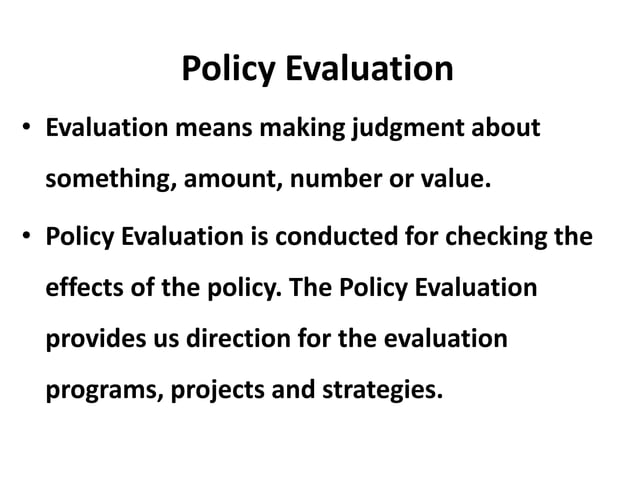 Policy Evaluation

• Evaluation means making judgment about something, amount, number or value.

• Policy Evaluation is conducted for checking the effects of the policy. The Policy Evaluation provides us direction for the evaluation programs, projects and strategies.